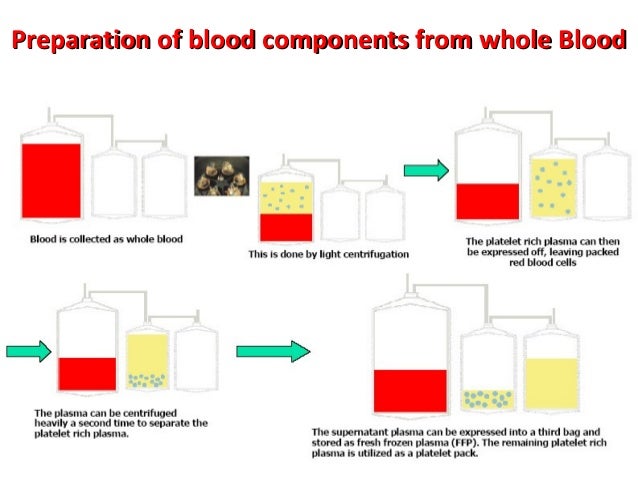 Preparation of blood components from whole Blood

Blood is collected as whole blood

This is done by light centrifugation

The platelet rich plasma can then be expressed off, leaving packed red blood cells

The plasma can be centrifuged heavily a second time to separate the platelet rich plasma.

The supernatant plasma can be expressed into a third bag and stored as fresh frozen plasma (FFP). The remaining platelet rich plasma is utilized as a platelet pack.